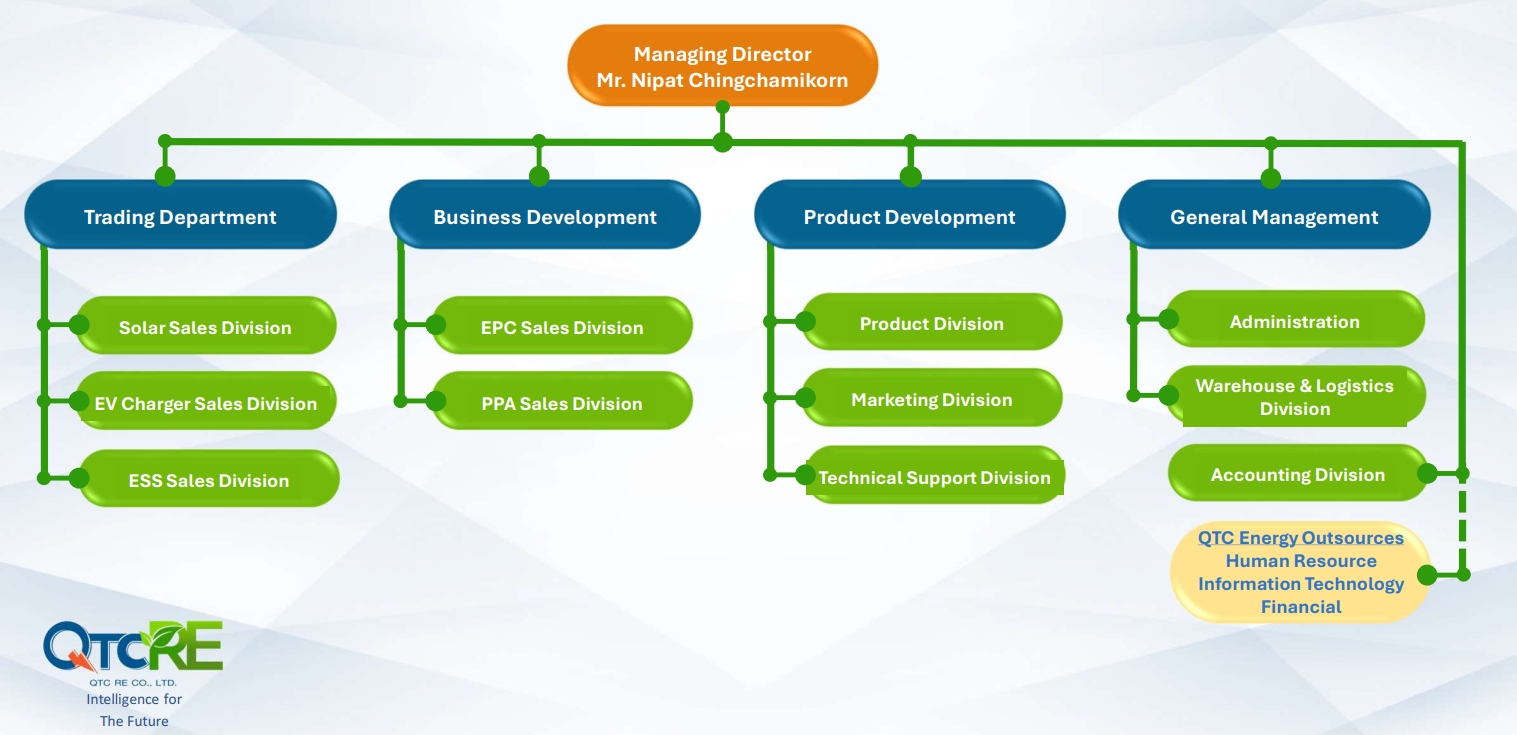 Managing Director
Mr. Nipat Chingchamikorn

Trading Department

Solar Sales Division

EV Charger Sales Division

ESS Sales Division

Business Development

EPC Sales Division

PPA Sales Division

Product Development

Product Division

Marketing Division

Technical Support Division

General Management

Administration

Warehouse & Logistics Division

Accounting Division

QTC Energy Outsources
Human Resource
Information Technology
Financial

QTCRE
QTC RE CO., LTD.
Intelligence for
The Future